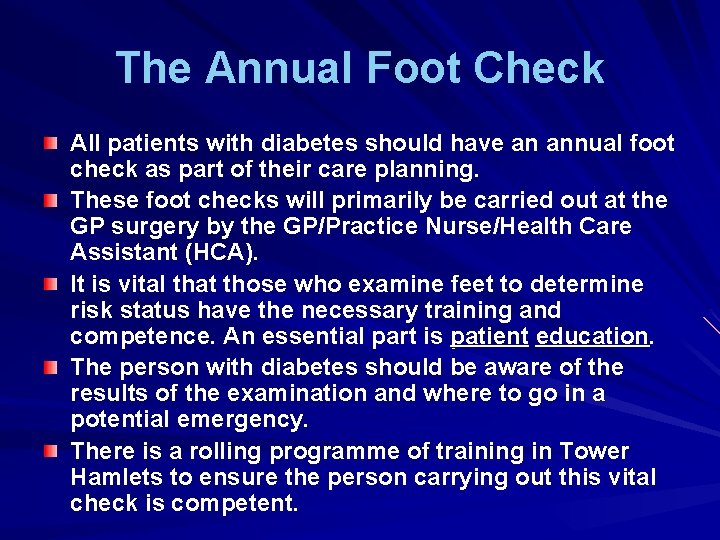 The Annual Foot Check

All patients with diabetes should have an annual foot check as part of their care planning.

These foot checks will primarily be carried out at the GP surgery by the GP/Practice Nurse/Health Care Assistant (HCA).

It is vital that those who examine feet to determine risk status have the necessary training and competence. An essential part is patient education.

The person with diabetes should be aware of the results of the examination and where to go in a potential emergency.

There is a rolling programme of training in Tower Hamlets to ensure the person carrying out this vital check is competent.